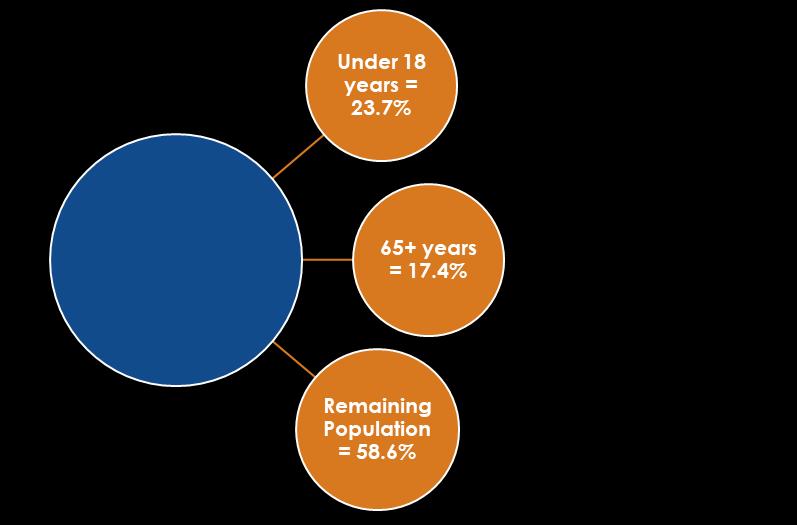 Under 18 years = 23.7%

65+ years = 17.4%

Remaining Population = 58.6%